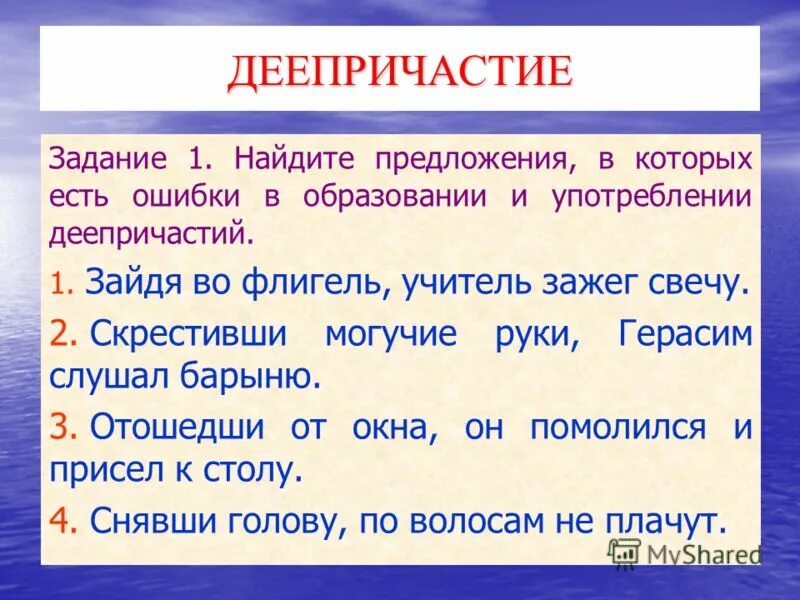 ДЕЕПРИЧАСТИЕ

Задание 1. Найдите предложения, в которых есть ошибки в образовании и употреблении деепричастий.

1. Зайдя во флигель, учитель зажег свечу.

2. Скрестивши могучие руки, Герасим слушал барыню.

3. Отошедши от окна, он помолился и присел к столу.

4. Снявши голову, по волосам не плачут.

MyShared